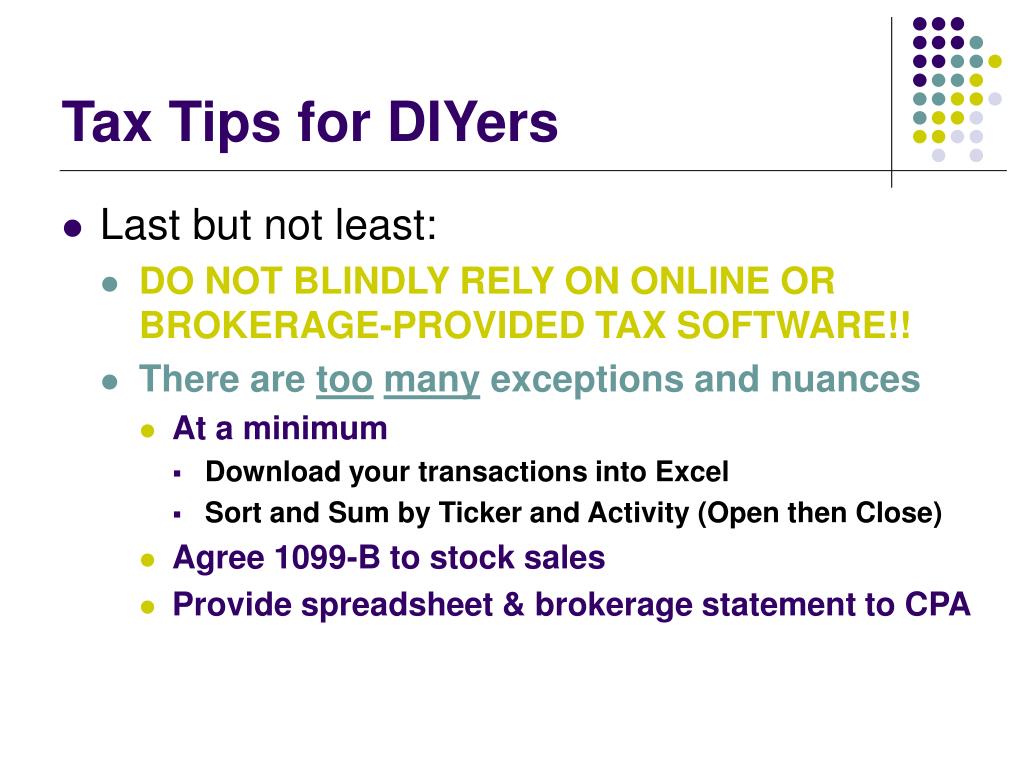 Tax Tips for DIYers

- Last but not least:
  - DO NOT BLINDLY RELY ON ONLINE OR BROKERAGE-PROVIDED TAX SOFTWARE!!
  - There are too many exceptions and nuances
    - At a minimum
      - Download your transactions into Excel
      - Sort and Sum by Ticker and Activity (Open then Close)
    - Agree 1099-B to stock sales
    - Provide spreadsheet & brokerage statement to CPA